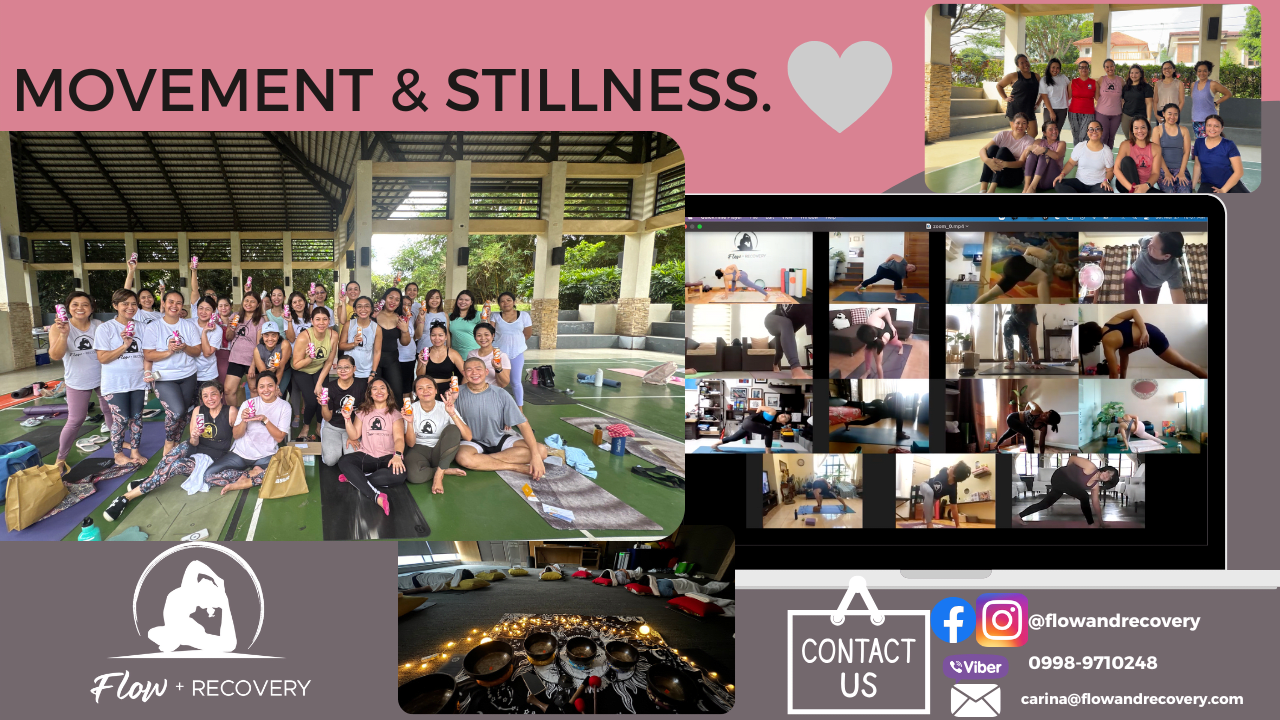 MOVEMENT & STILLNESS.

Flow + RECOVERY

CONTACT US

@flowandrecovery

Viber 0998-9710248

carina@flowandrecovery.com